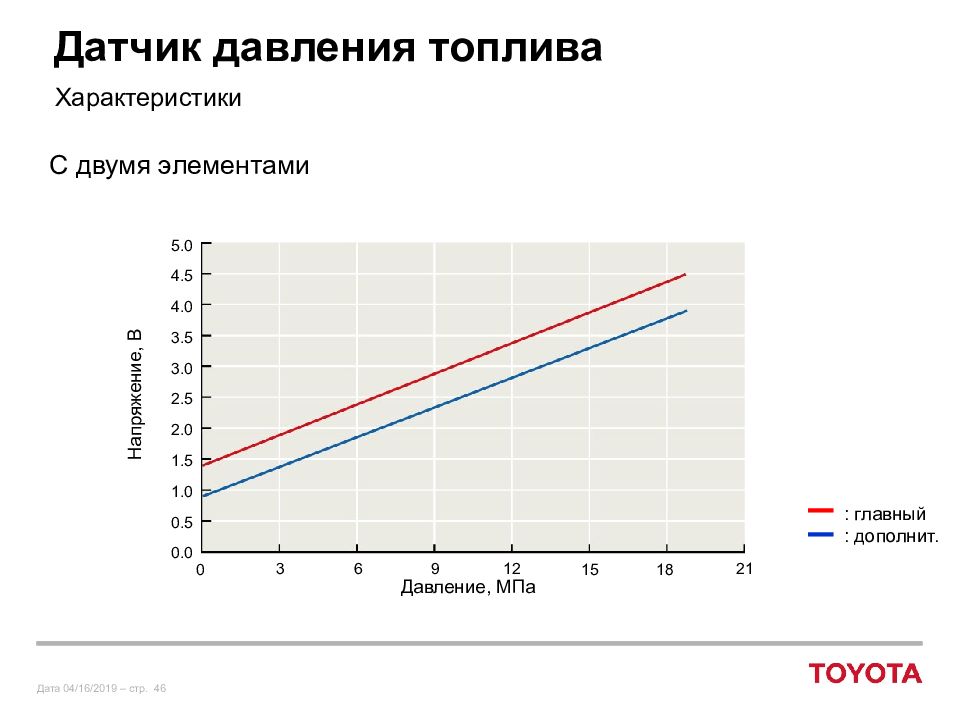 Датчик давления топлива

Характеристики

С двумя элементами

Напряжение, В

5.0
4.5
4.0
3.5
3.0
2.5
2.0
1.5
1.0
0.5
0.0

0 3 6 9 12 15 18 21

Давление, МПа

: главный
: дополнит.

Дата 04/16/2019 – стр. 46

TOYOTA